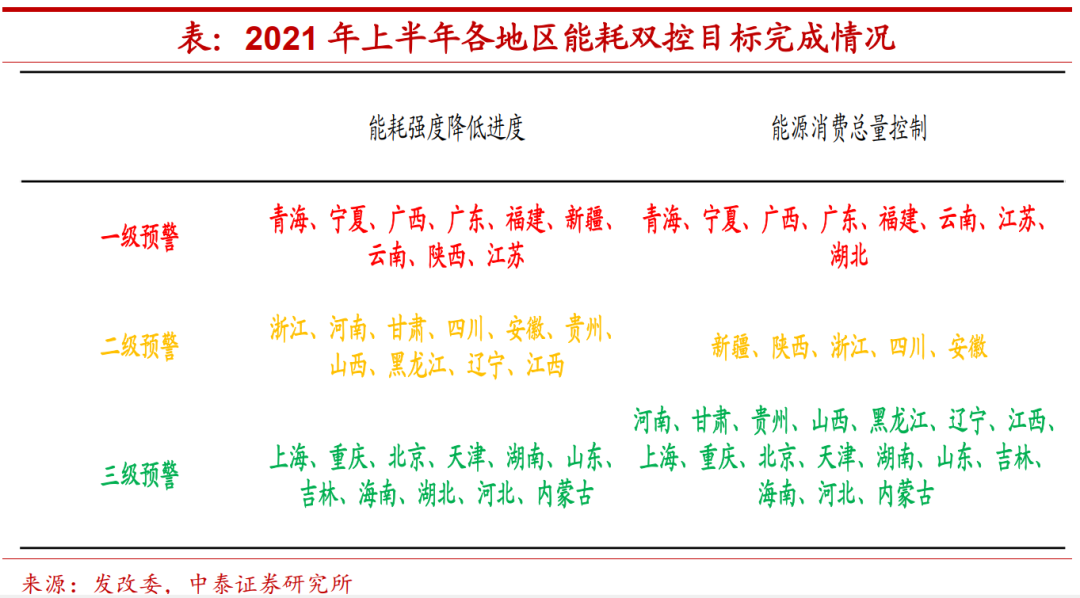 表：2021 年上半年各地区能耗双控目标完成情况

| | 能耗强度降低进度 | 能源消费总量控制 |
|---|---|---|
| 一级预警 | 青海、宁夏、广西、广东、福建、新疆、云南、陕西、江苏 | 青海、宁夏、广西、广东、福建、云南、江苏、湖北 |
| 二级预警 | 浙江、河南、甘肃、四川、安徽、贵州、山西、黑龙江、辽宁、江西 | 新疆、陕西、浙江、四川、安徽 |
| 三级预警 | 上海、重庆、北京、天津、湖南、山东、吉林、海南、湖北、河北、内蒙古 | 河南、甘肃、贵州、山西、黑龙江、辽宁、江西、上海、重庆、北京、天津、湖南、山东、吉林、海南、河北、内蒙古 |

来源：发改委，中泰证券研究所